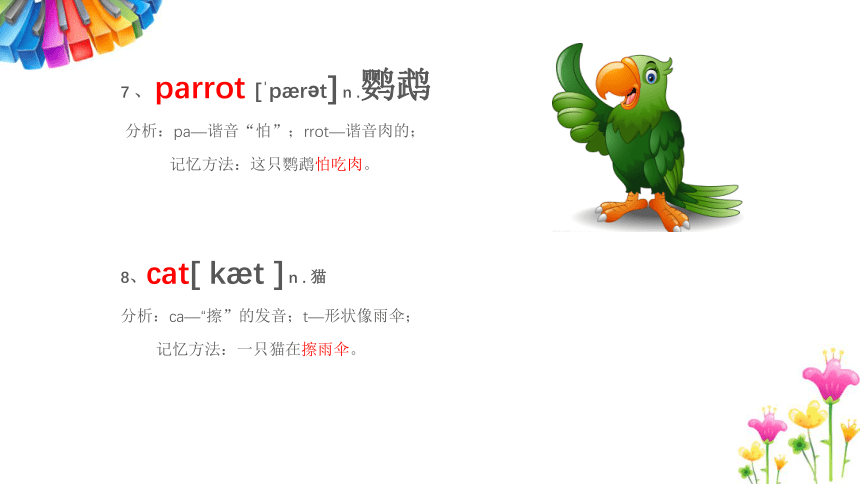 7、parrot [ˈpærət] n.鹦鹉

分析：pa—谐音“怕”；rrot—谐音肉的；

记忆方法：这只鹦鹉怕吃肉。

8、cat[ kæt ] n.猫

分析：ca—“擦”的发音；t—形状像雨伞；

记忆方法：一只猫在擦雨伞。